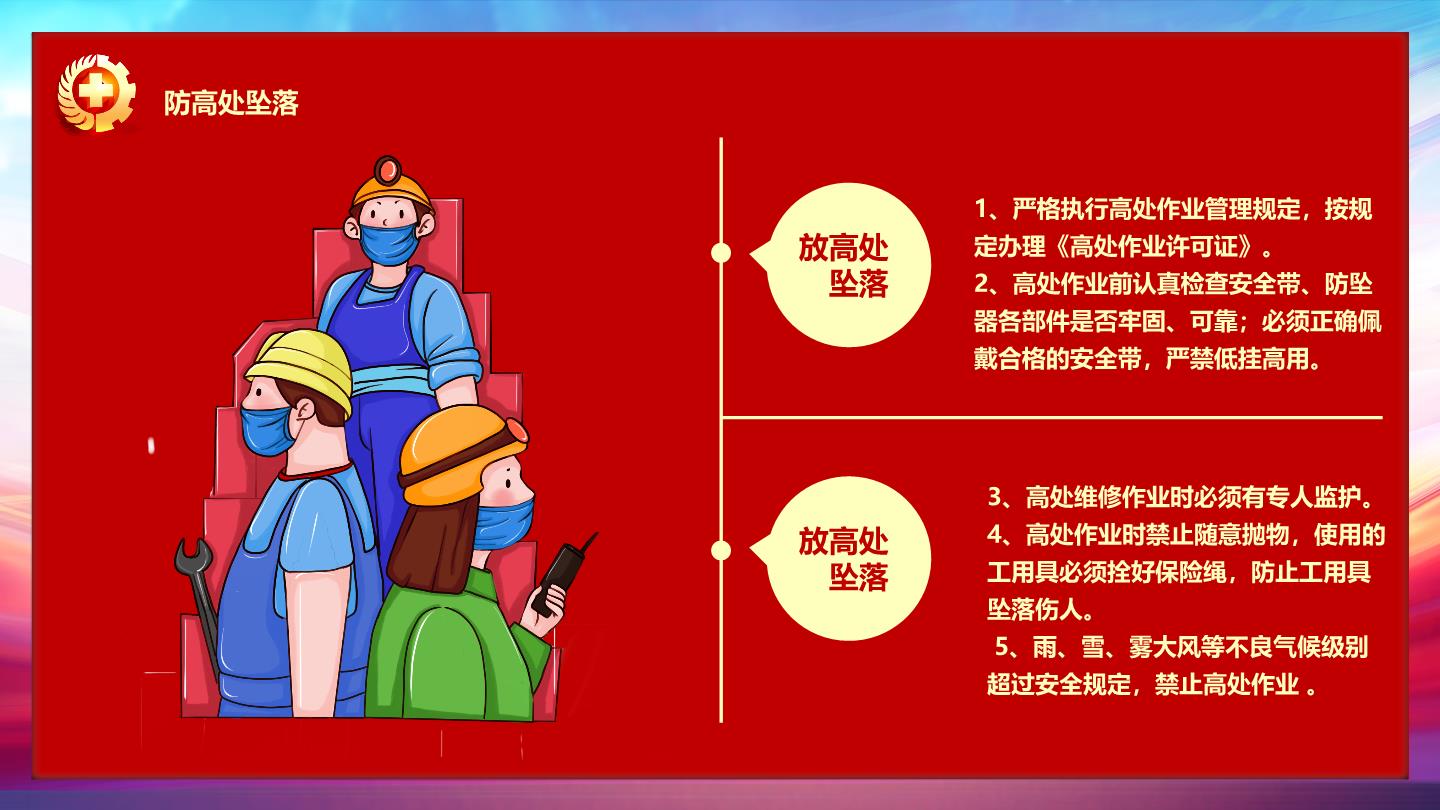 防高处坠落

放高处坠落

1、严格执行高处作业管理规定，按规定办理《高处作业许可证》。
2、高处作业前认真检查安全带、防坠器各部件是否牢固、可靠；必须正确佩戴合格的安全带，严禁低挂高用。

放高处坠落

3、高处维修作业时必须有专人监护。
4、高处作业时禁止随意抛物，使用的工用具必须拴好保险绳，防止工用具坠落伤人。
5、雨、雪、雾大风等不良气候级别超过安全规定，禁止高处作业 。